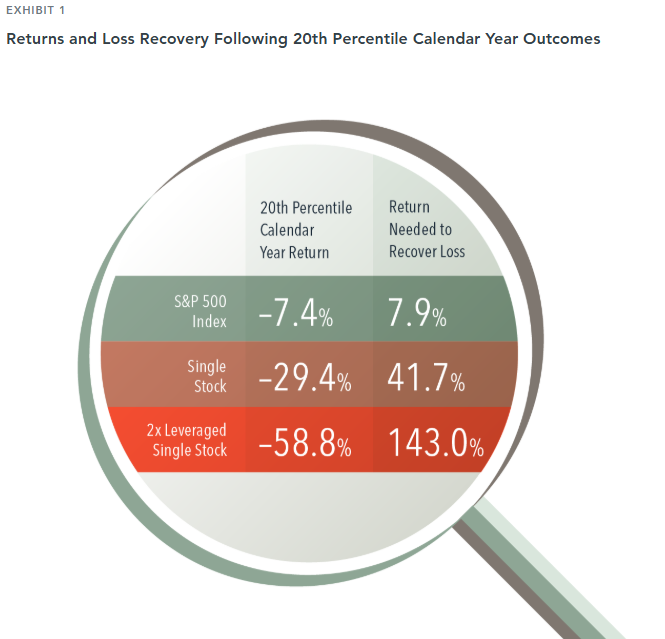 EXHIBIT 1

Returns and Loss Recovery Following 20th Percentile Calendar Year Outcomes

| | 20th Percentile Calendar Year Return | Return Needed to Recover Loss |
|---|---|---|
| S&P 500 Index | –7.4% | 7.9% |
| Single Stock | –29.4% | 41.7% |
| 2x Leveraged Single Stock | –58.8% | 143.0% |